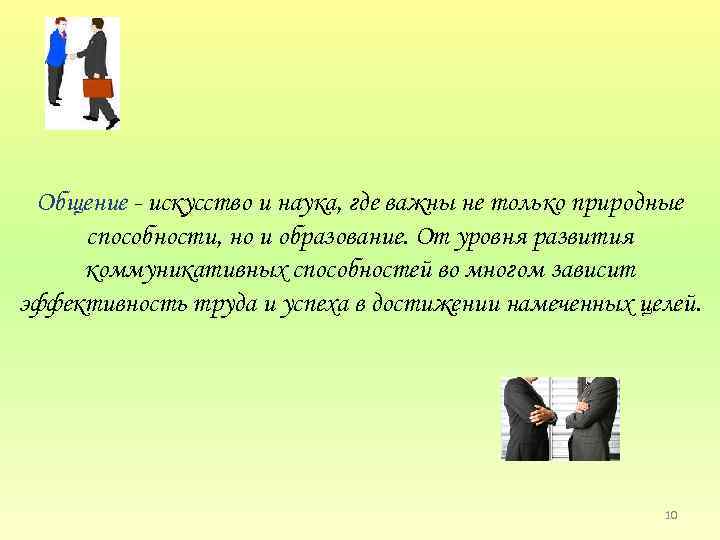 Общение - искусство и наука, где важны не только природные способности, но и образование. От уровня развития коммуникативных способностей во многом зависит эффективность труда и успеха в достижении намеченных целей.

10